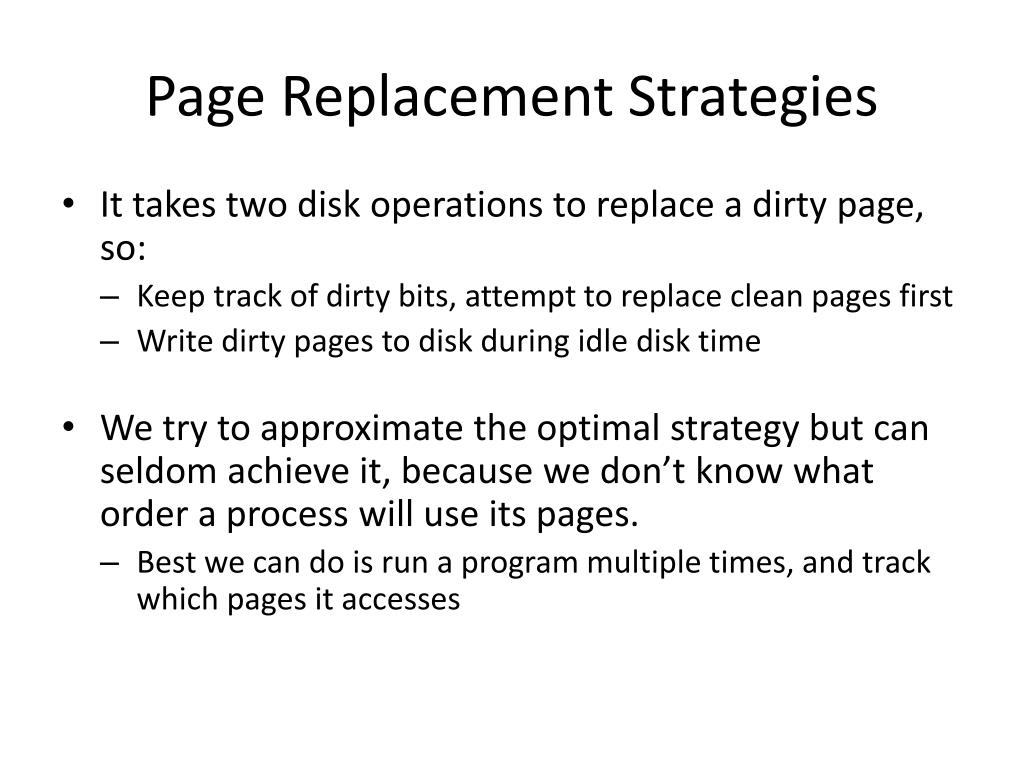 Page Replacement Strategies

• It takes two disk operations to replace a dirty page, so:
– Keep track of dirty bits, attempt to replace clean pages first
– Write dirty pages to disk during idle disk time

• We try to approximate the optimal strategy but can seldom achieve it, because we don’t know what order a process will use its pages.
– Best we can do is run a program multiple times, and track which pages it accesses